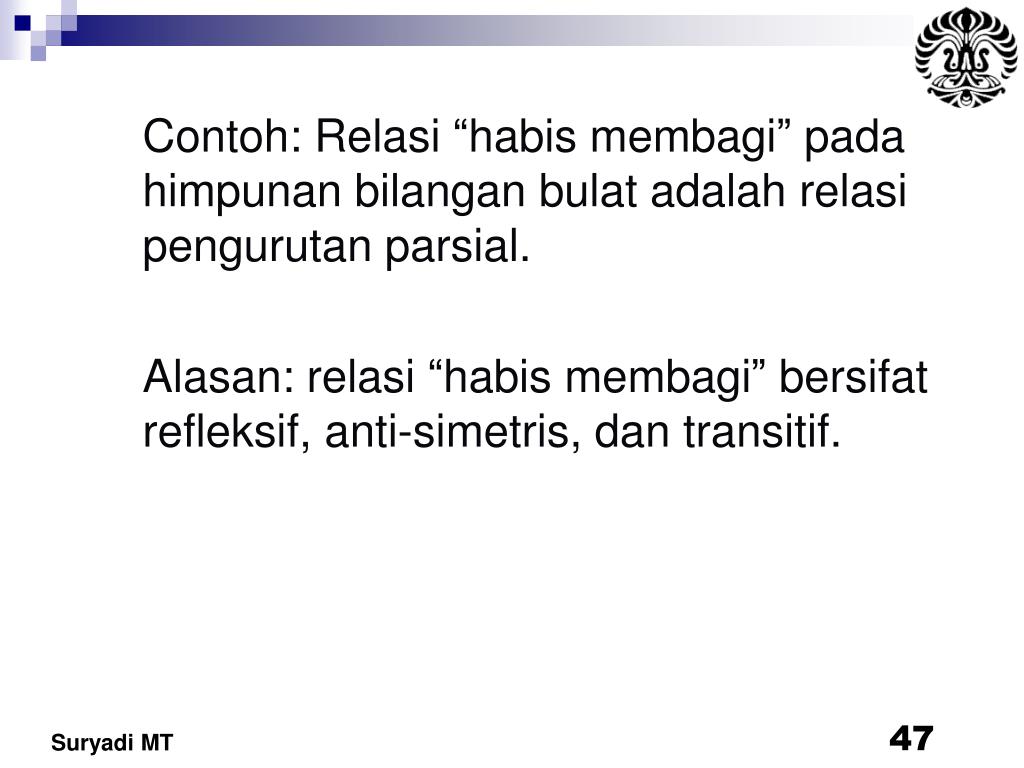 Contoh: Relasi “habis membagi” pada himpunan bilangan bulat adalah relasi pengurutan parsial.

Alasan: relasi “habis membagi” bersifat refleksif, anti-simetris, dan transitif.

Suryadi MT

47